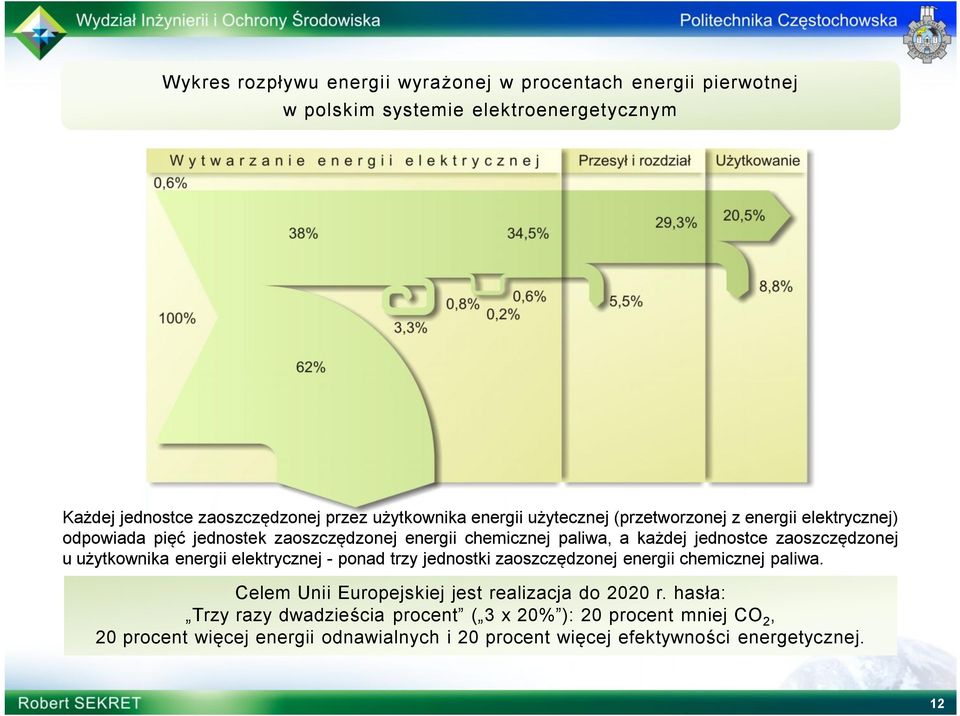 Wydział Inżynierii i Ochrony Środowiska

Politechnika Częstochowska

Wykres rozpływu energii wyrażonej w procentach energii pierwotnej w polskim systemie elektroenergetycznym

Wytwarzanie energii elektrycznej

Przesył i rozdział

Użytkowanie

0,6%

38%

34,5%

29,3%

20,5%

100%

3,3%

0,8%

0,6%

0,2%

5,5%

8,8%

62%

Każdej jednostce zaoszczędzonej przez użytkownika energii użytecznej (przetworzonej z energii elektrycznej) odpowiada pięć jednostek zaoszczędzonej energii chemicznej paliwa, a każdej jednostce zaoszczędzonej u użytkownika energii elektrycznej - ponad trzy jednostki zaoszczędzonej energii chemicznej paliwa.

Celem Unii Europejskiej jest realizacja do 2020 r. hasła: „Trzy razy dwadzieścia procent” („3 x 20%”): 20 procent mniej $CO_2$, 20 procent więcej energii odnawialnych i 20 procent więcej efektywności energetycznej.

Robert SEKRET

12